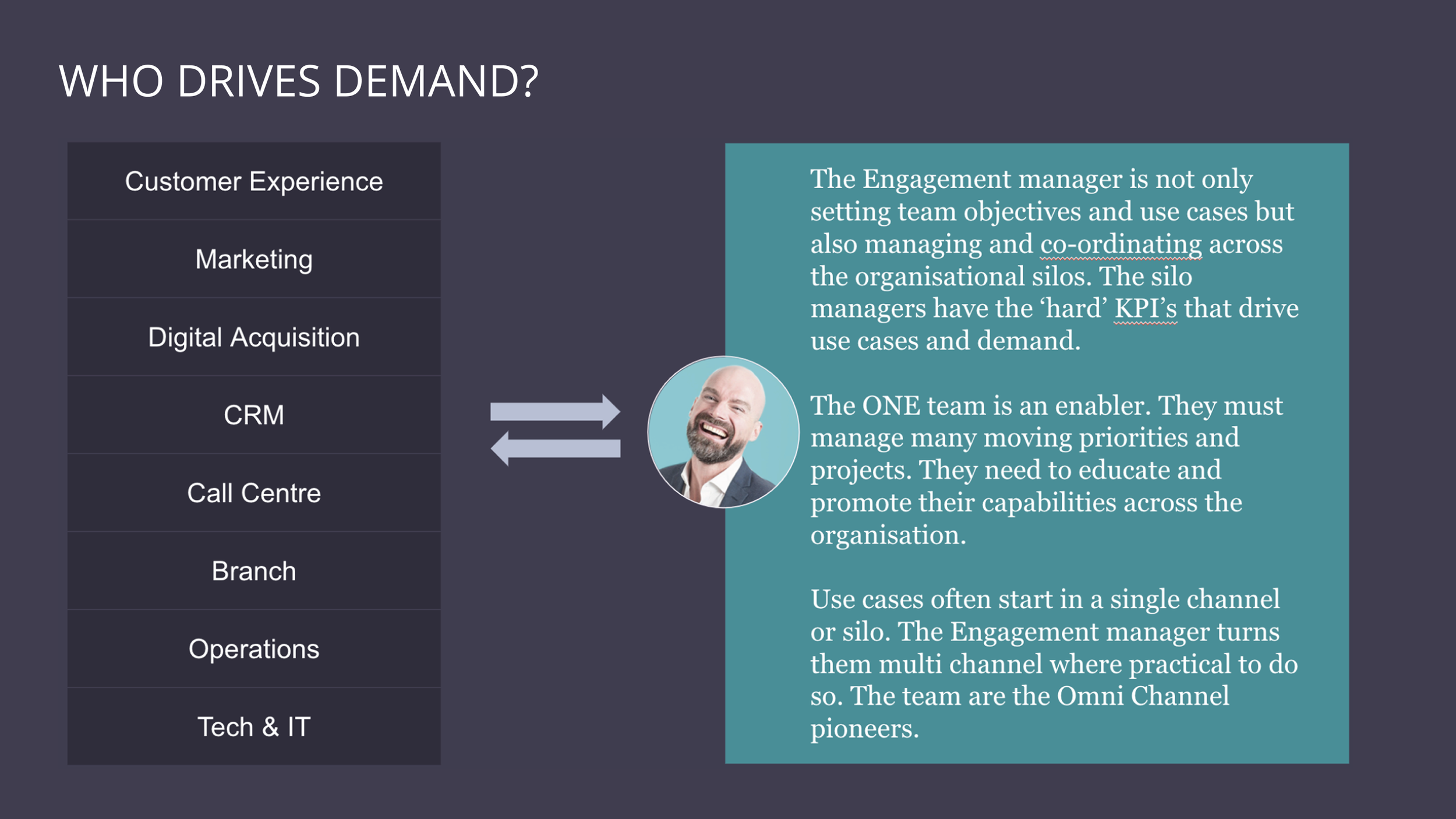 WHO DRIVES DEMAND?

Customer Experience

Marketing

Digital Acquisition

CRM

Call Centre

Branch

Operations

Tech & IT

The Engagement manager is not only setting team objectives and use cases but also managing and co-ordinating across the organisational silos. The silo managers have the ‘hard’ KPI’s that drive use cases and demand.

The ONE team is an enabler. They must manage many moving priorities and projects. They need to educate and promote their capabilities across the organisation.

Use cases often start in a single channel or silo. The Engagement manager turns them multi channel where practical to do so. The team are the Omni Channel pioneers.